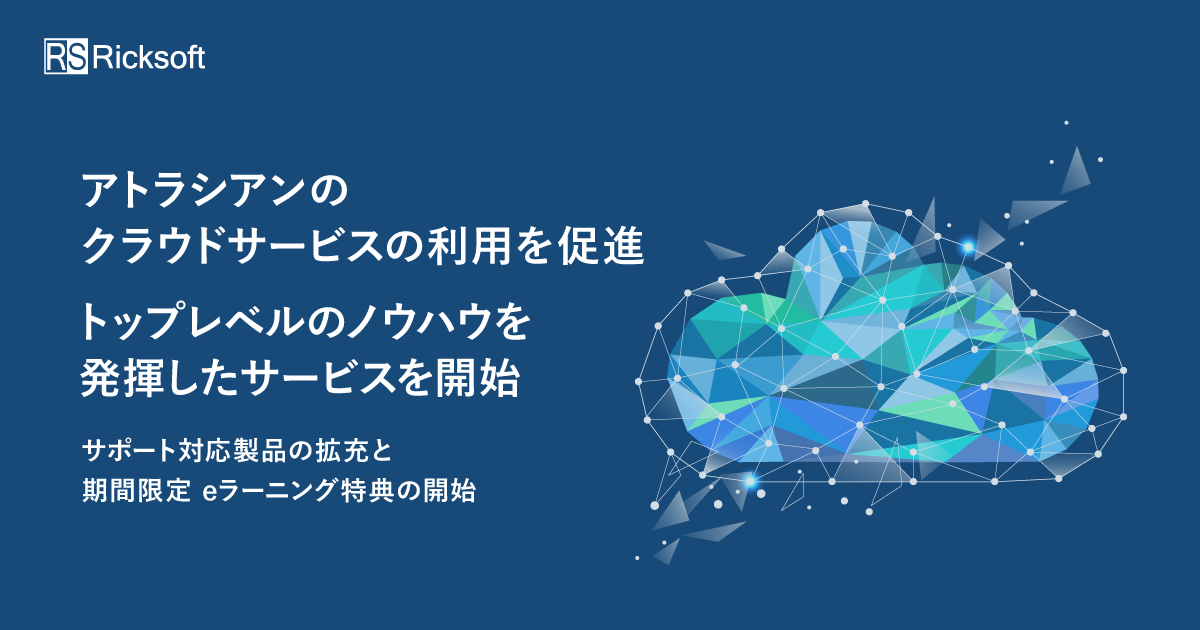 RS Ricksoft

アトラシアンの
クラウドサービスの利用を促進

トップレベルのノウハウを
発揮したサービスを開始

サポート対応製品の拡充と
期間限定 eラーニング特典の開始